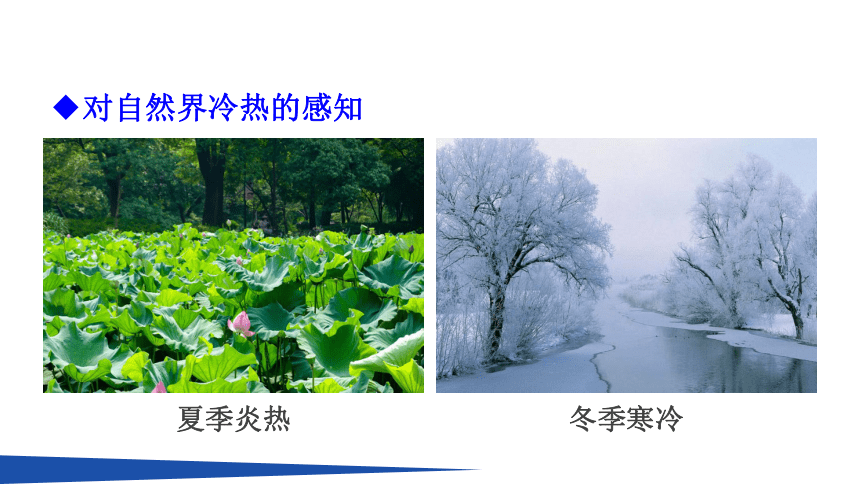 ◆对自然界冷热的感知

夏季炎热

冬季寒冷